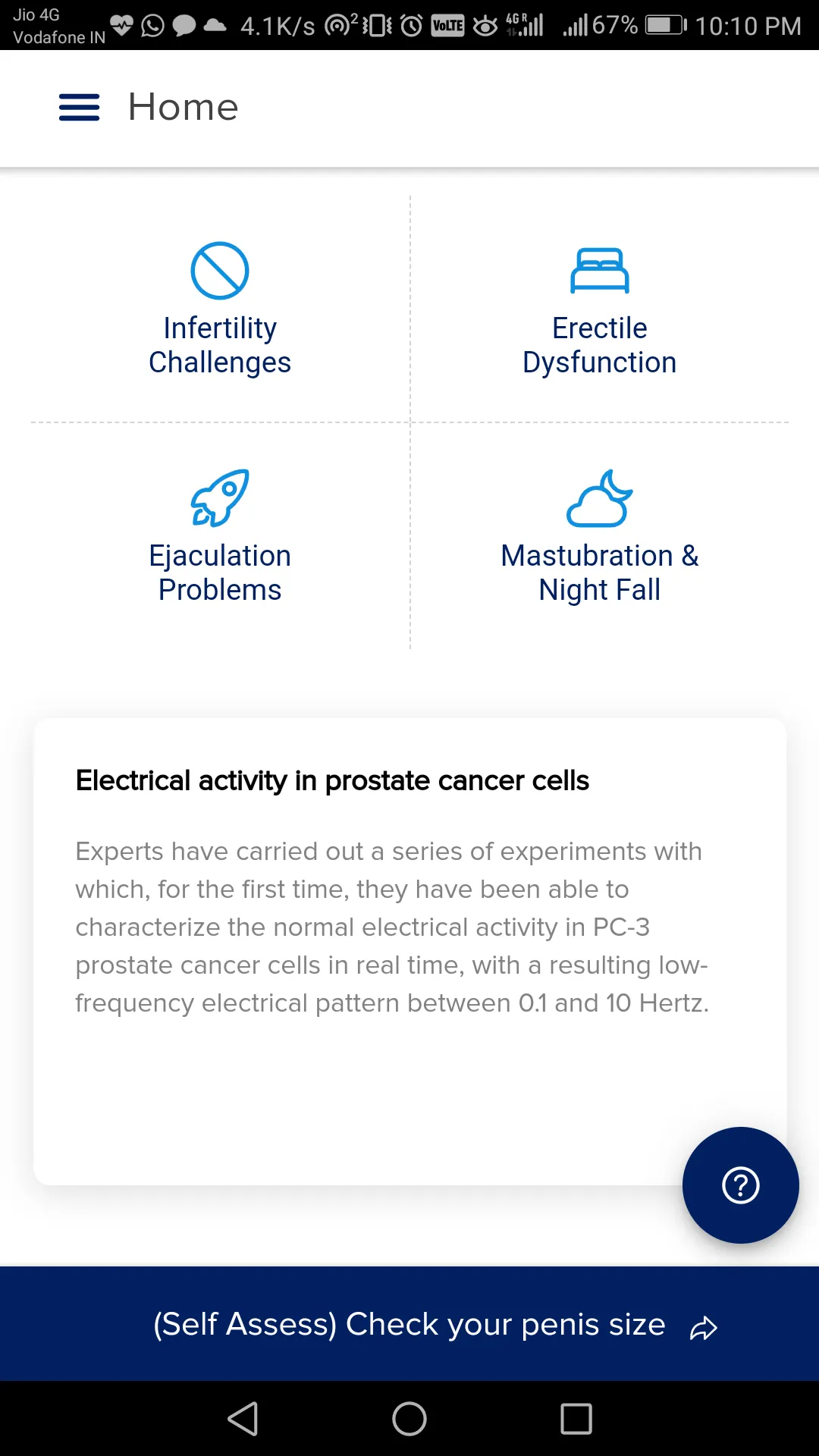 Jio 4G
Vodafone IN
4.1K/s 2 VoLTE 4G R 67% 10:10 PM

Home

Infertility Challenges

Erectile Dysfunction

Ejaculation Problems

Mastubration & Night Fall

Electrical activity in prostate cancer cells

Experts have carried out a series of experiments with which, for the first time, they have been able to characterize the normal electrical activity in PC-3 prostate cancer cells in real time, with a resulting low-frequency electrical pattern between 0.1 and 10 Hertz.

?

(Self Assess) Check your penis size